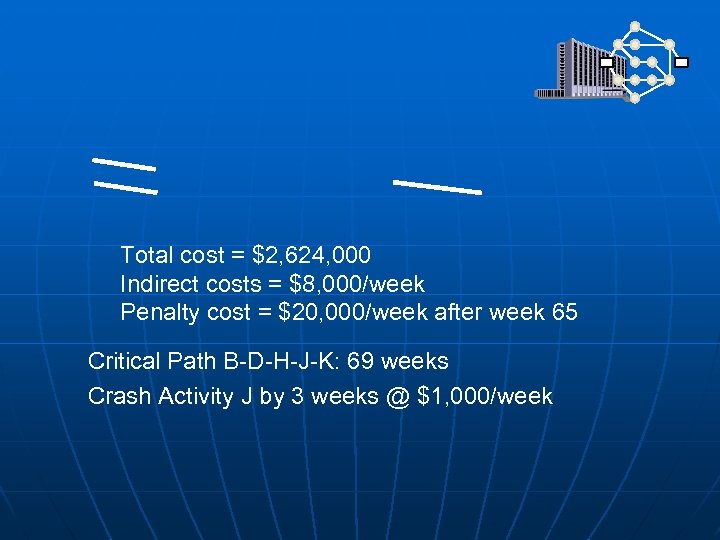 Total cost = $2,624,000
Indirect costs = $8,000/week
Penalty cost = $20,000/week after week 65

Critical Path B-D-H-J-K: 69 weeks

Crash Activity J by 3 weeks @ $1,000/week